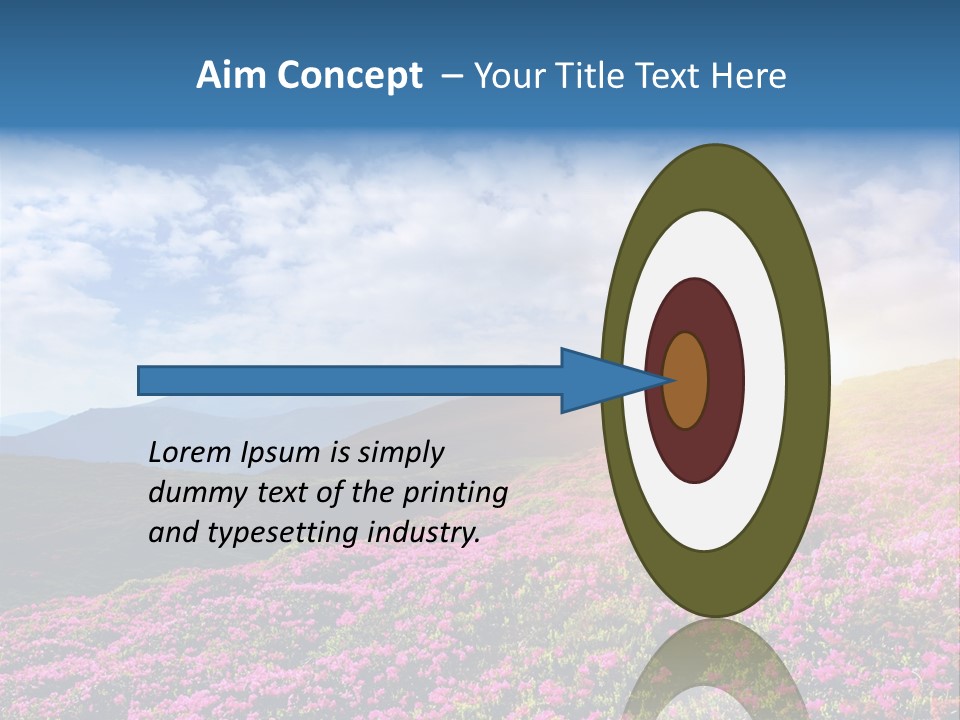 Aim Concept – Your Title Text Here

Lorem Ipsum is simply dummy text of the printing and typesetting industry.